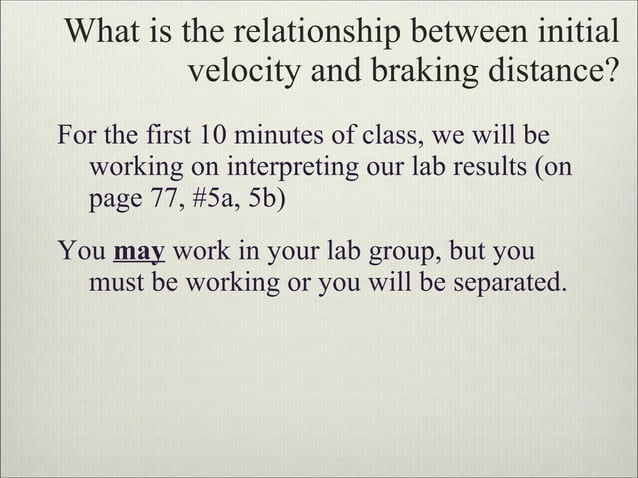 What is the relationship between initial velocity and braking distance?

For the first 10 minutes of class, we will be working on interpreting our lab results (on page 77, #5a, 5b)

You may work in your lab group, but you must be working or you will be separated.